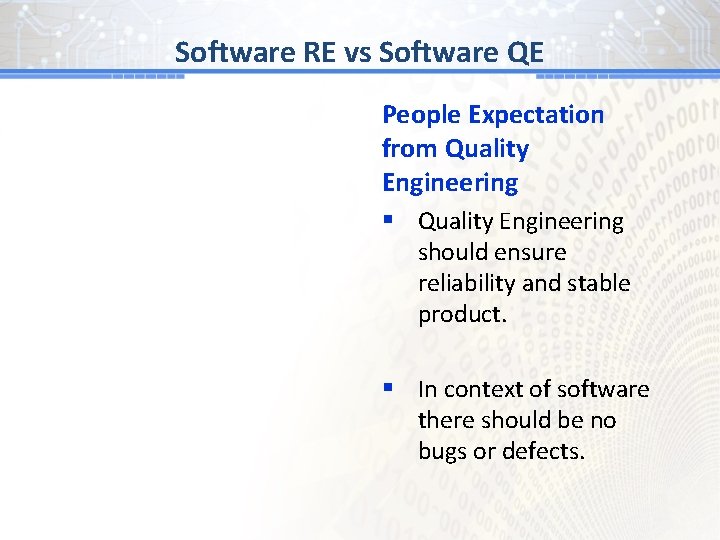 Software RE vs Software QE

People Expectation from Quality Engineering

▪ Quality Engineering should ensure reliability and stable product.

▪ In context of software there should be no bugs or defects.